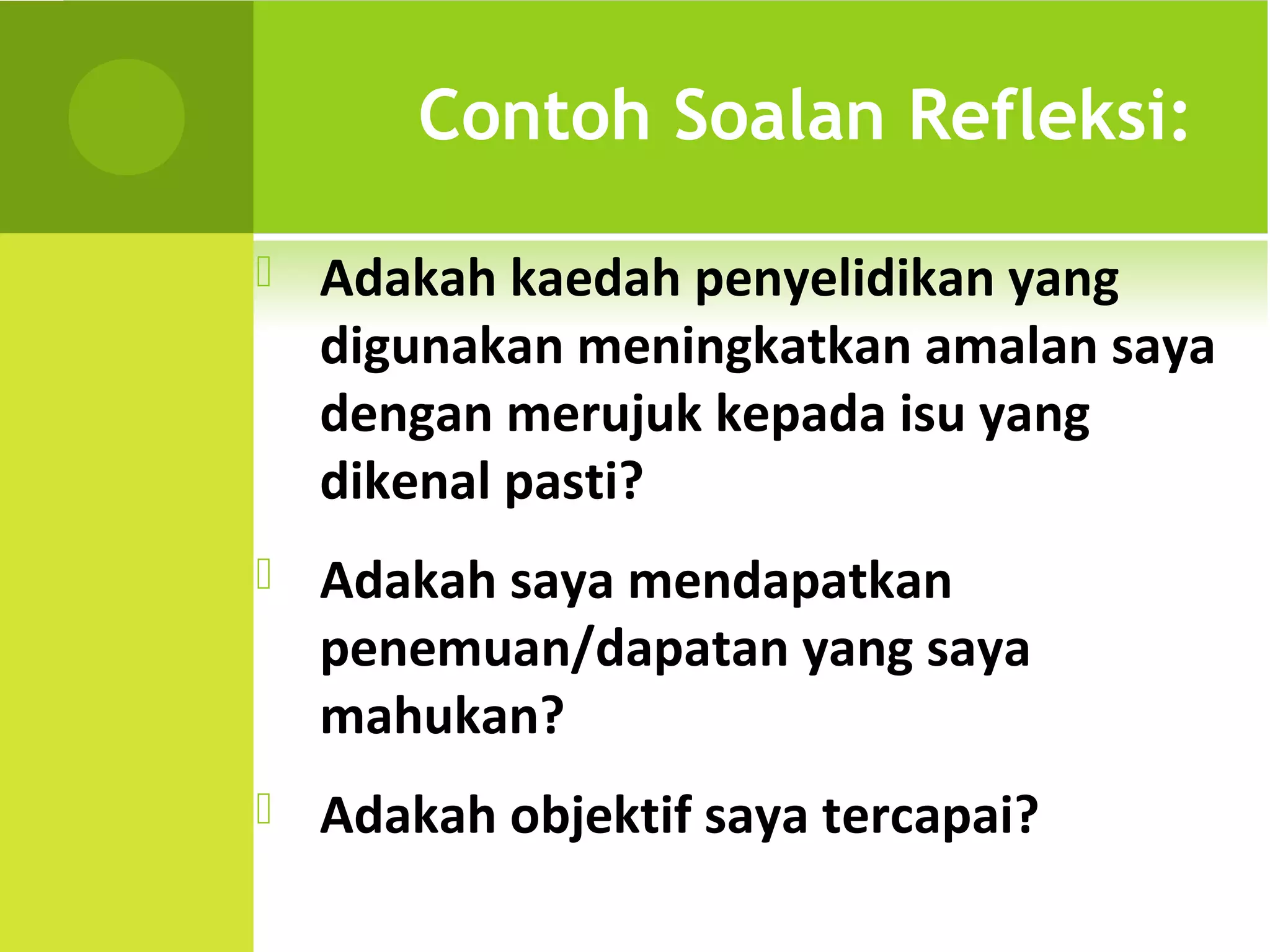 Contoh Soalan Refleksi:

Adakah kaedah penyelidikan yang digunakan meningkatkan amalan saya dengan merujuk kepada isu yang dikenal pasti?

Adakah saya mendapatkan penemuan/dapatan yang saya mahukan?

Adakah objektif saya tercapai?